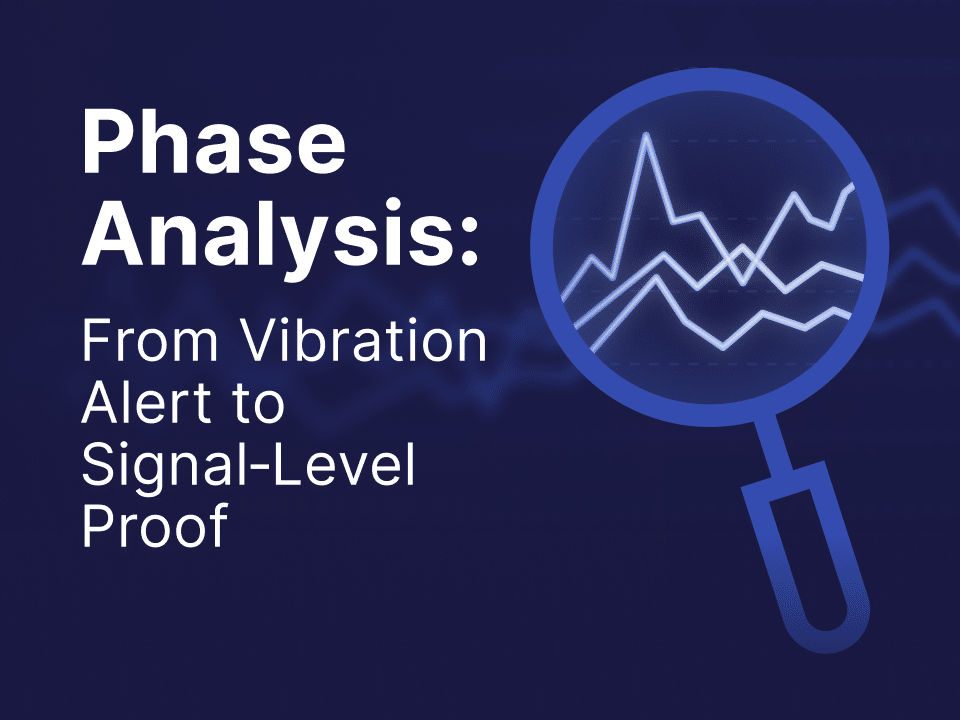 Phase Analysis:

From Vibration Alert to Signal-Level Proof